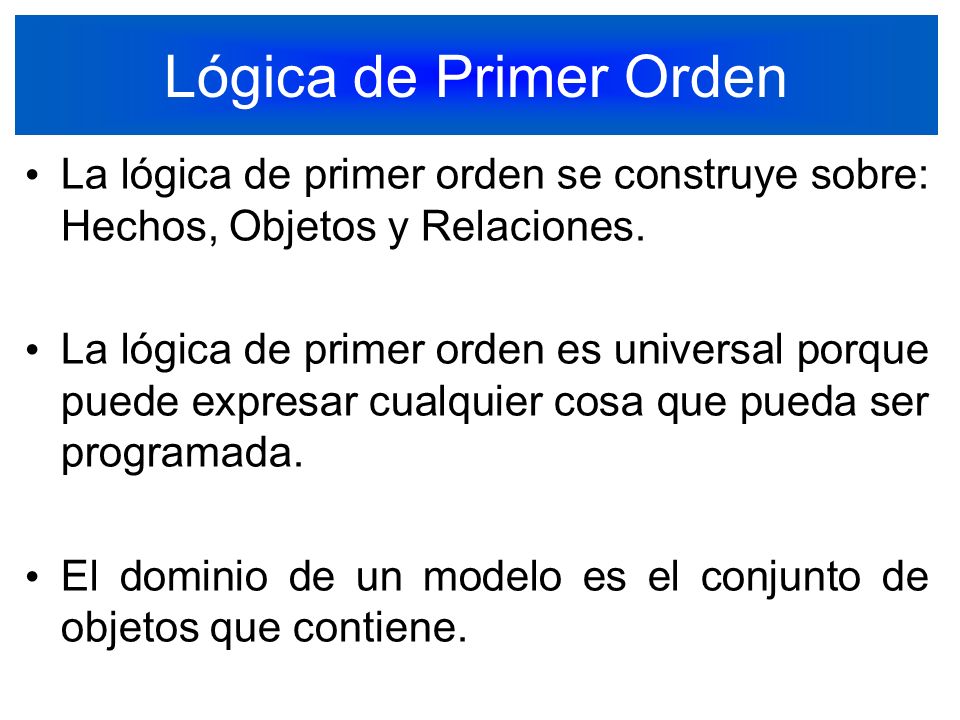 Lógica de Primer Orden

• La lógica de primer orden se construye sobre: Hechos, Objetos y Relaciones.

• La lógica de primer orden es universal porque puede expresar cualquier cosa que pueda ser programada.

• El dominio de un modelo es el conjunto de objetos que contiene.